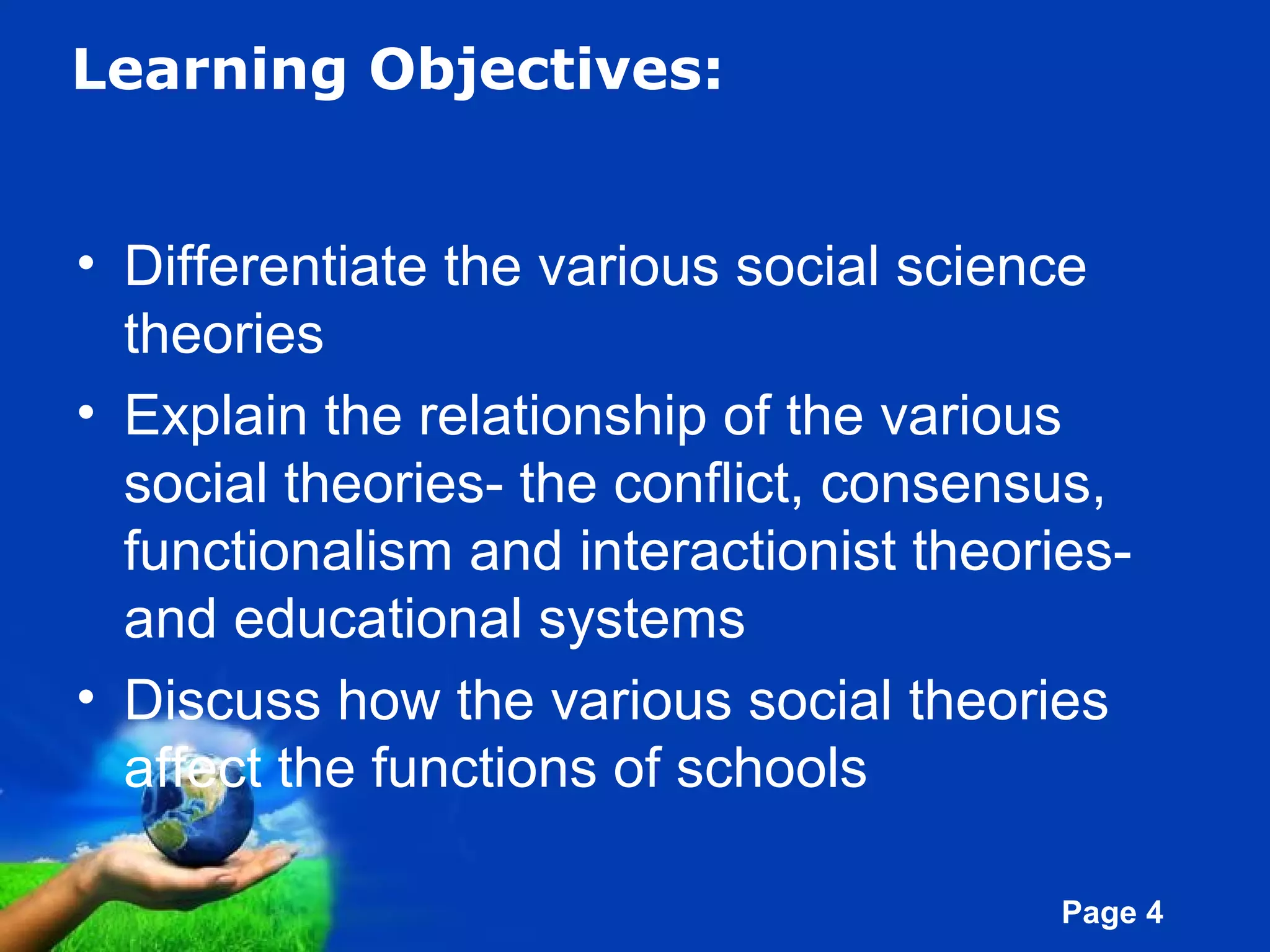 Learning Objectives:

• Differentiate the various social science theories
• Explain the relationship of the various social theories- the conflict, consensus, functionalism and interactionist theories- and educational systems
• Discuss how the various social theories affect the functions of schools

Page 4